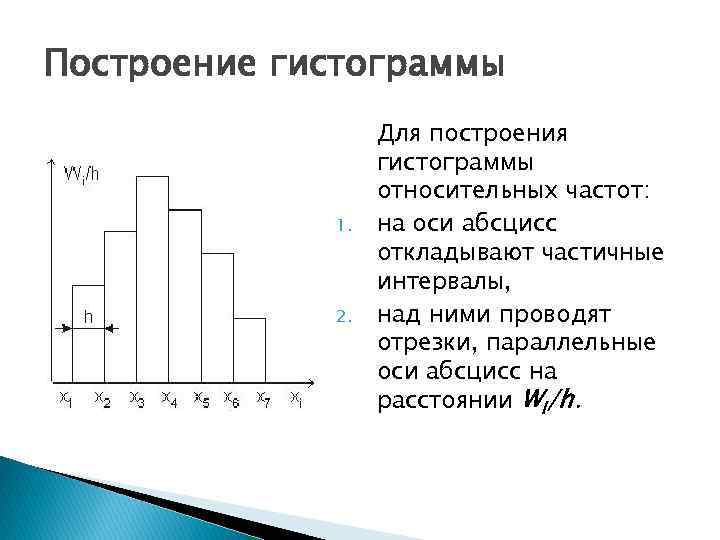 Построение гистограммы

$W_i/h$

h

$x_1$ $x_2$ $x_3$ $x_4$ $x_5$ $x_6$ $x_7$ $x_i$

Для построения гистограммы относительных частот:

1. на оси абсцисс откладывают частичные интервалы,
2. над ними проводят отрезки, параллельные оси абсцисс на расстоянии $W_i/h$.